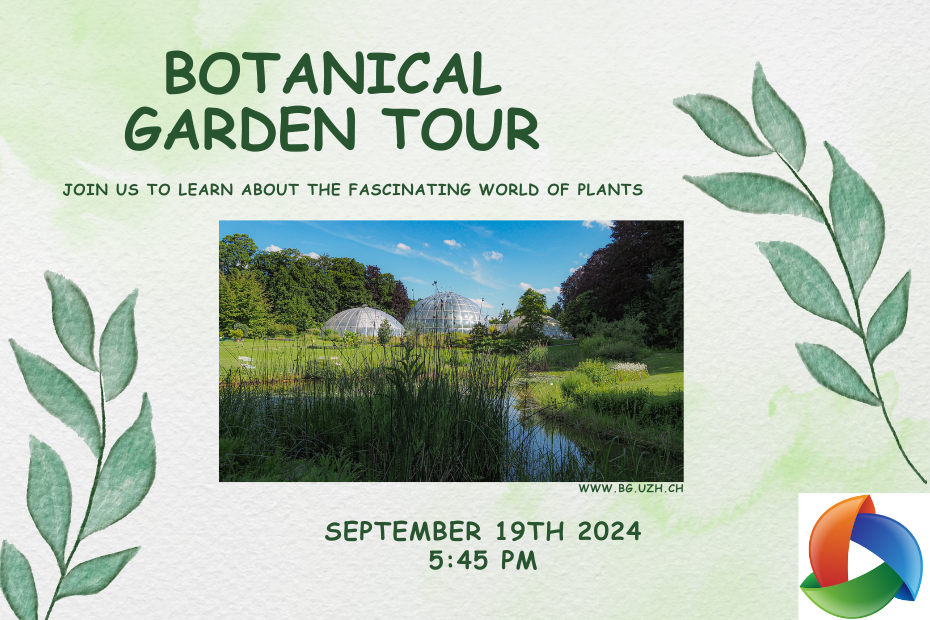 BOTANICAL GARDEN TOUR

JOIN US TO LEARN ABOUT THE FASCINATING WORLD OF PLANTS

WWW.BG.UZH.CH

SEPTEMBER 19TH 2024
5:45 PM